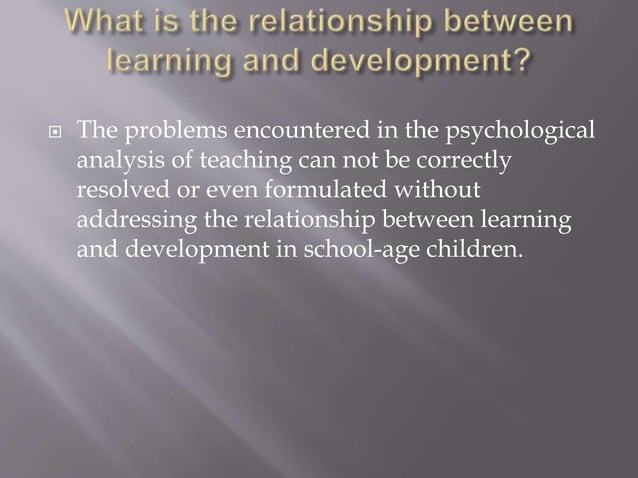 What is the relationship between learning and development?

The problems encountered in the psychological analysis of teaching can not be correctly resolved or even formulated without addressing the relationship between learning and development in school-age children.